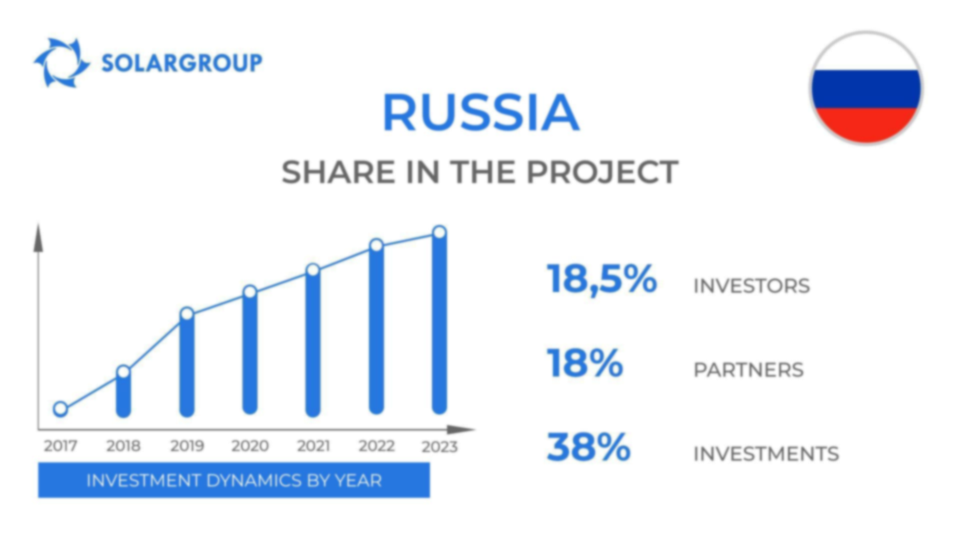 SOLARGROUP

RUSSIA

SHARE IN THE PROJECT

2017 2018 2019 2020 2021 2022 2023

INVESTMENT DYNAMICS BY YEAR

18,5% INVESTORS

18% PARTNERS

38% INVESTMENTS